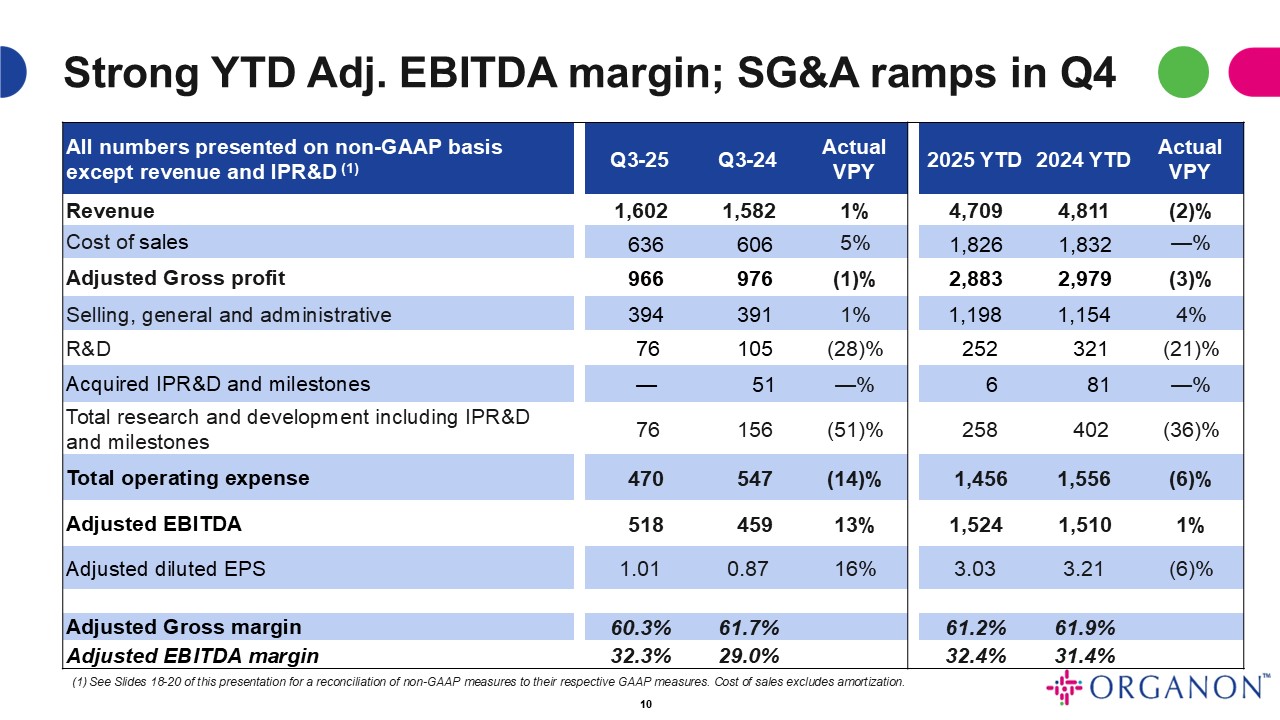 Strong YTD Adj. EBITDA margin; SG&A ramps in Q4

| All numbers presented on non-GAAP basis except revenue and IPR&D $^{(1)}$ | Q3-25 | Q3-24 | Actual VPY | 2025 YTD | 2024 YTD | Actual VPY |
|---|---|---|---|---|---|---|
| Revenue | 1,602 | 1,582 | 1% | 4,709 | 4,811 | (2)% |
| Cost of sales | 636 | 606 | 5% | 1,826 | 1,832 | —% |
| Adjusted Gross profit | 966 | 976 | (1)% | 2,883 | 2,979 | (3)% |
| Selling, general and administrative | 394 | 391 | 1% | 1,198 | 1,154 | 4% |
| R&D | 76 | 105 | (28)% | 252 | 321 | (21)% |
| Acquired IPR&D and milestones | — | 51 | —% | 6 | 81 | —% |
| Total research and development including IPR&D and milestones | 76 | 156 | (51)% | 258 | 402 | (36)% |
| Total operating expense | 470 | 547 | (14)% | 1,456 | 1,556 | (6)% |
| Adjusted EBITDA | 518 | 459 | 13% | 1,524 | 1,510 | 1% |
| Adjusted diluted EPS | 1.01 | 0.87 | 16% | 3.03 | 3.21 | (6)% |
| | | | | | | |
| Adjusted Gross margin | 60.3% | 61.7% | | 61.2% | 61.9% | |
| Adjusted EBITDA margin | 32.3% | 29.0% | | 32.4% | 31.4% | |

(1) See Slides 18-20 of this presentation for a reconciliation of non-GAAP measures to their respective GAAP measures. Cost of sales excludes amortization.

ORGANON™

10